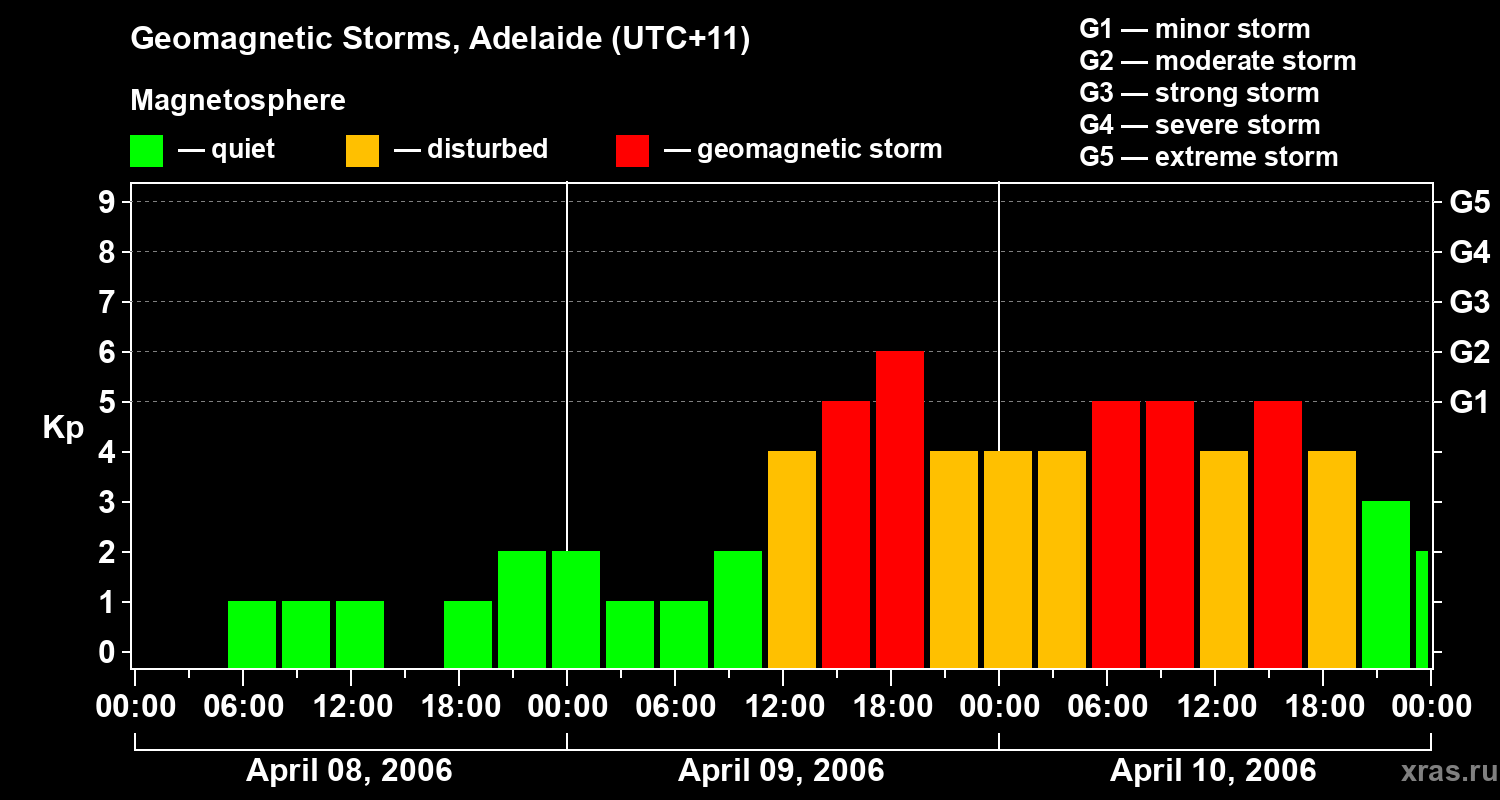 Geomagnetic Storms, Adelaide (UTC+11)

Magnetosphere

— quiet — disturbed — geomagnetic storm

G1 — minor storm
G2 — moderate storm
G3 — strong storm
G4 — severe storm
G5 — extreme storm

Kp

9
8
7
6
5
4
3
2
1
0

G5
G4
G3
G2
G1

00:00 06:00 12:00 18:00 00:00 06:00 12:00 18:00 00:00 06:00 12:00 18:00 00:00

April 08, 2006
April 09, 2006
April 10, 2006

xras.ru